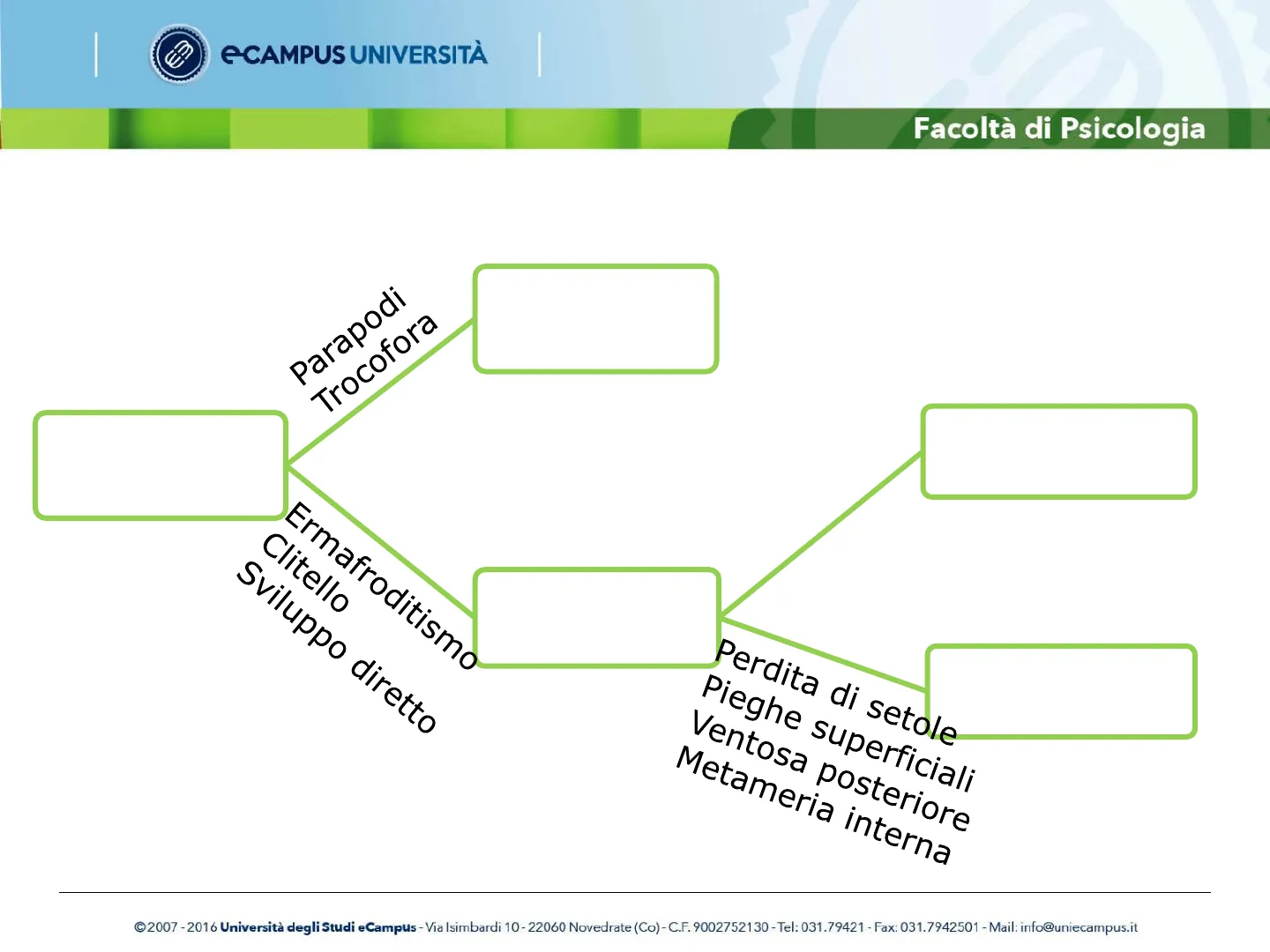 eCAMPUS UNIVERSITÀ

Facoltà di Psicologia

Parapodi
Trocofora

Ermafroditismo
Clitello
Sviluppo diretto

Perdita di setole
Pieghe superficiali
Ventosa posteriore
Metameria interna

©2007 - 2016 Università degli Studi eCampus - Via Isimbardi 10 - 22060 Novedrate (Co) - C.F. 9002752130 - Tel: 031.79421 - Fax: 031.7942501 - Mail: info@uniecampus.it